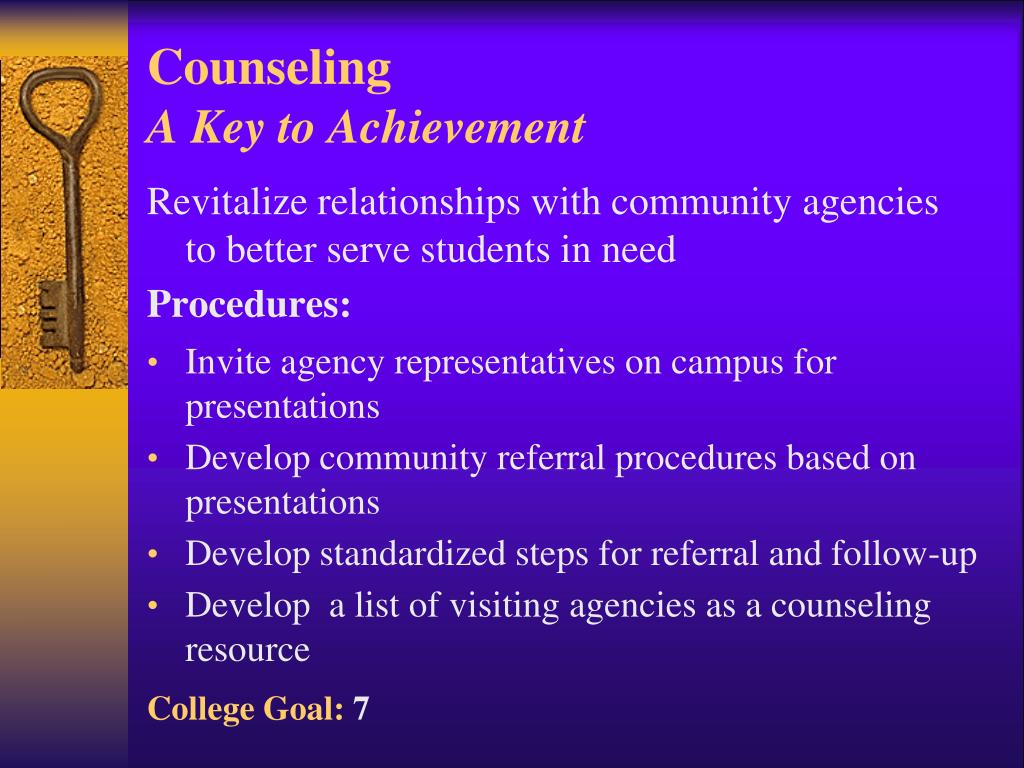 Counseling
A Key to Achievement

Revitalize relationships with community agencies to better serve students in need

Procedures:

• Invite agency representatives on campus for presentations
• Develop community referral procedures based on presentations
• Develop standardized steps for referral and follow-up
• Develop a list of visiting agencies as a counseling resource

College Goal: 7